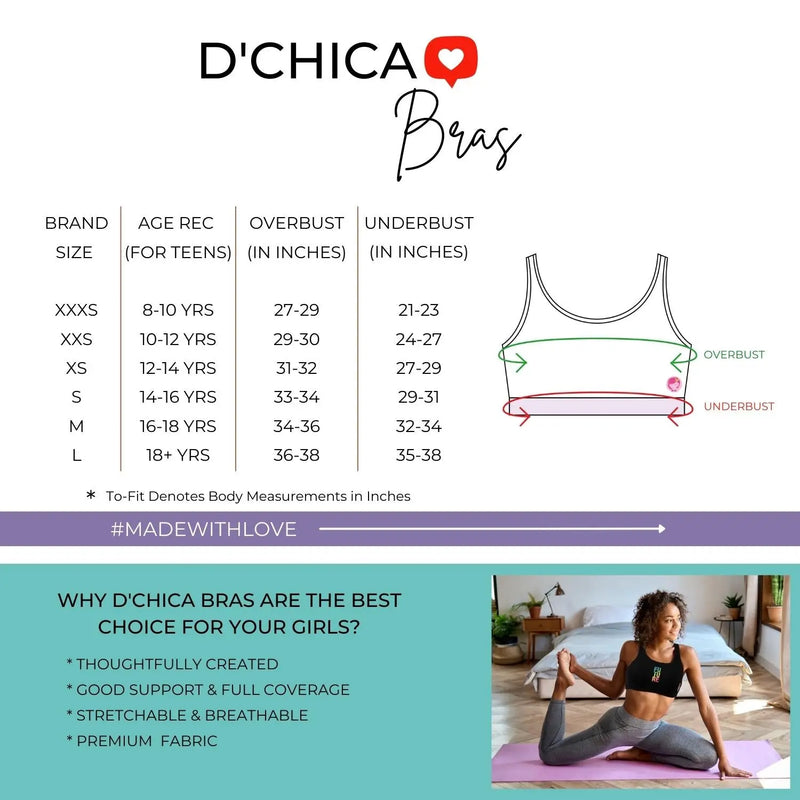 D'CHICA

Bras

| BRAND SIZE | AGE REC (FOR TEENS) | OVERBUST (IN INCHES) | UNDERBUST (IN INCHES) |
|---|---|---|---|
| XXXS | 8-10 YRS | 27-29 | 21-23 |
| XXS | 10-12 YRS | 29-30 | 24-27 |
| XS | 12-14 YRS | 31-32 | 27-29 |
| S | 14-16 YRS | 33-34 | 29-31 |
| M | 16-18 YRS | 34-36 | 32-34 |
| L | 18+ YRS | 36-38 | 35-38 |

OVERBUST
UNDERBUST

* To-Fit Denotes Body Measurements in Inches

#MADEWITHLOVE

WHY D'CHICA BRAS ARE THE BEST CHOICE FOR YOUR GIRLS?

* THOUGHTFULLY CREATED
* GOOD SUPPORT & FULL COVERAGE
* STRETCHABLE & BREATHABLE
* PREMIUM FABRIC